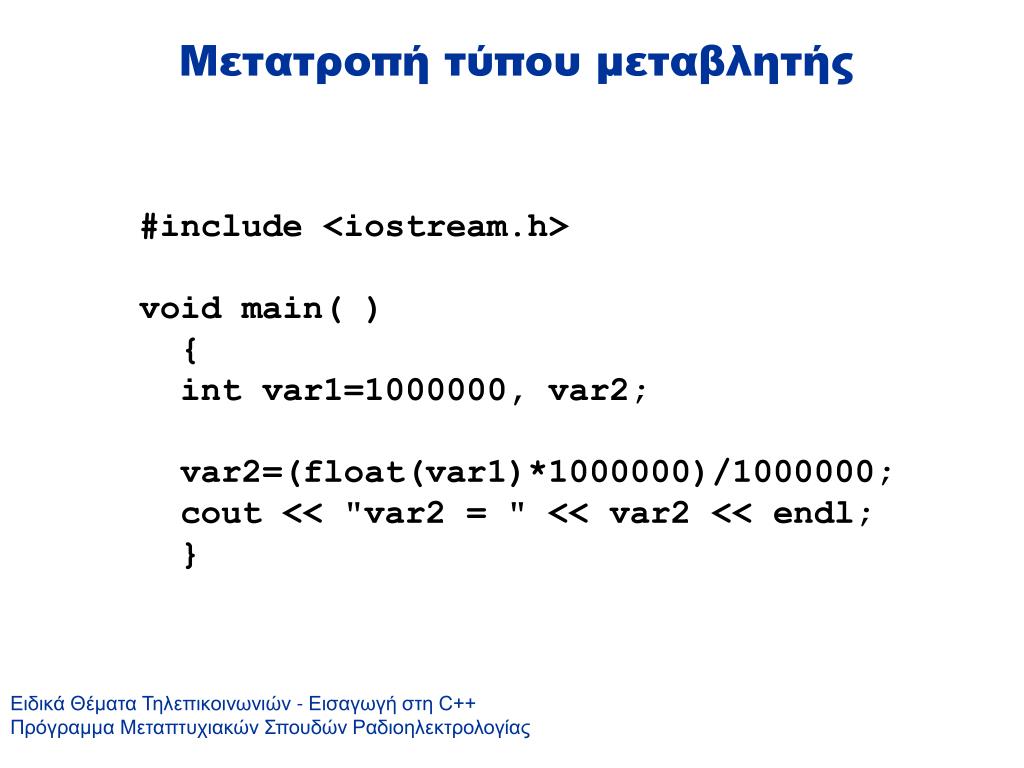 Μετατροπή τύπου μεταβλητής

#include <iostream.h>

void main( )
{
int var1=1000000, var2;

var2=(float(var1)*1000000)/1000000;
cout << "var2 = " << var2 << endl;
}

Ειδικά Θέματα Τηλεπικοινωνιών - Εισαγωγή στη C++
Πρόγραμμα Μεταπτυχιακών Σπουδών Ραδιοηλεκτρολογίας